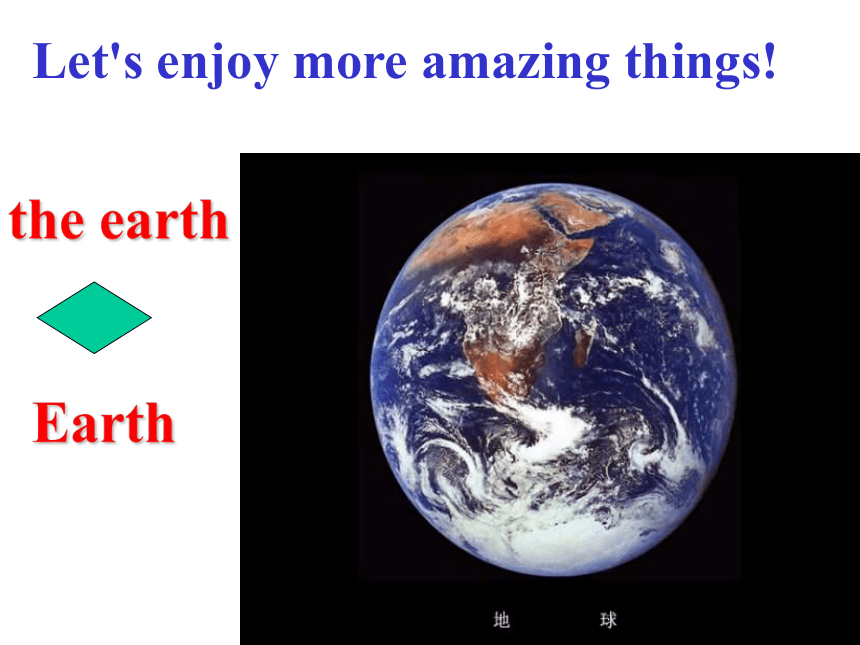 Let's enjoy more amazing things!

the earth

Earth

地 球